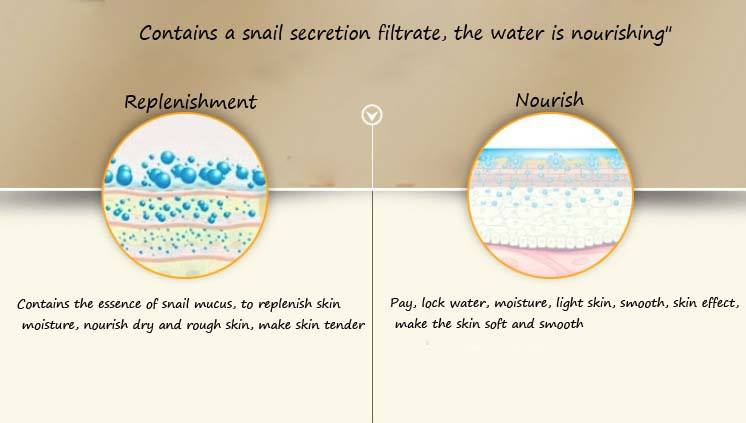 Contains a snail secretion filtrate, the water is nourishing"

Replenishment

Contains the essence of snail mucus, to replenish skin moisture, nourish dry and rough skin, make skin tender

Nourish

Pay, lock water, moisture, light skin, smooth, skin effect, make the skin soft and smooth